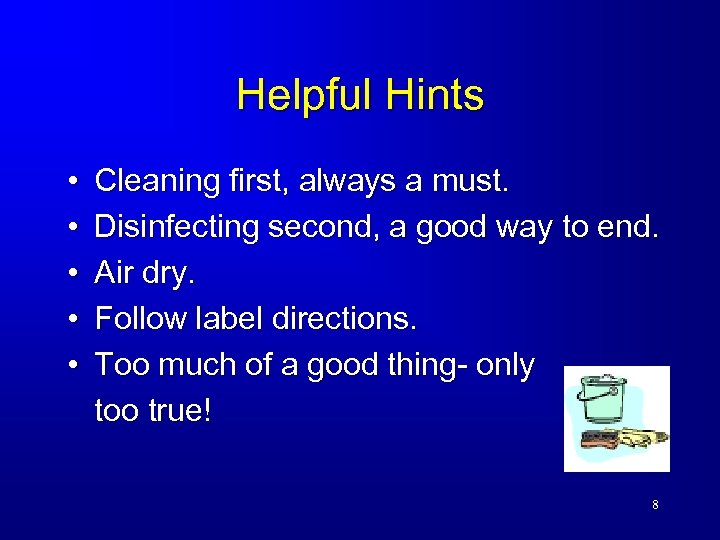 Helpful Hints

• Cleaning first, always a must.
• Disinfecting second, a good way to end.
• Air dry.
• Follow label directions.
• Too much of a good thing- only too true!

8